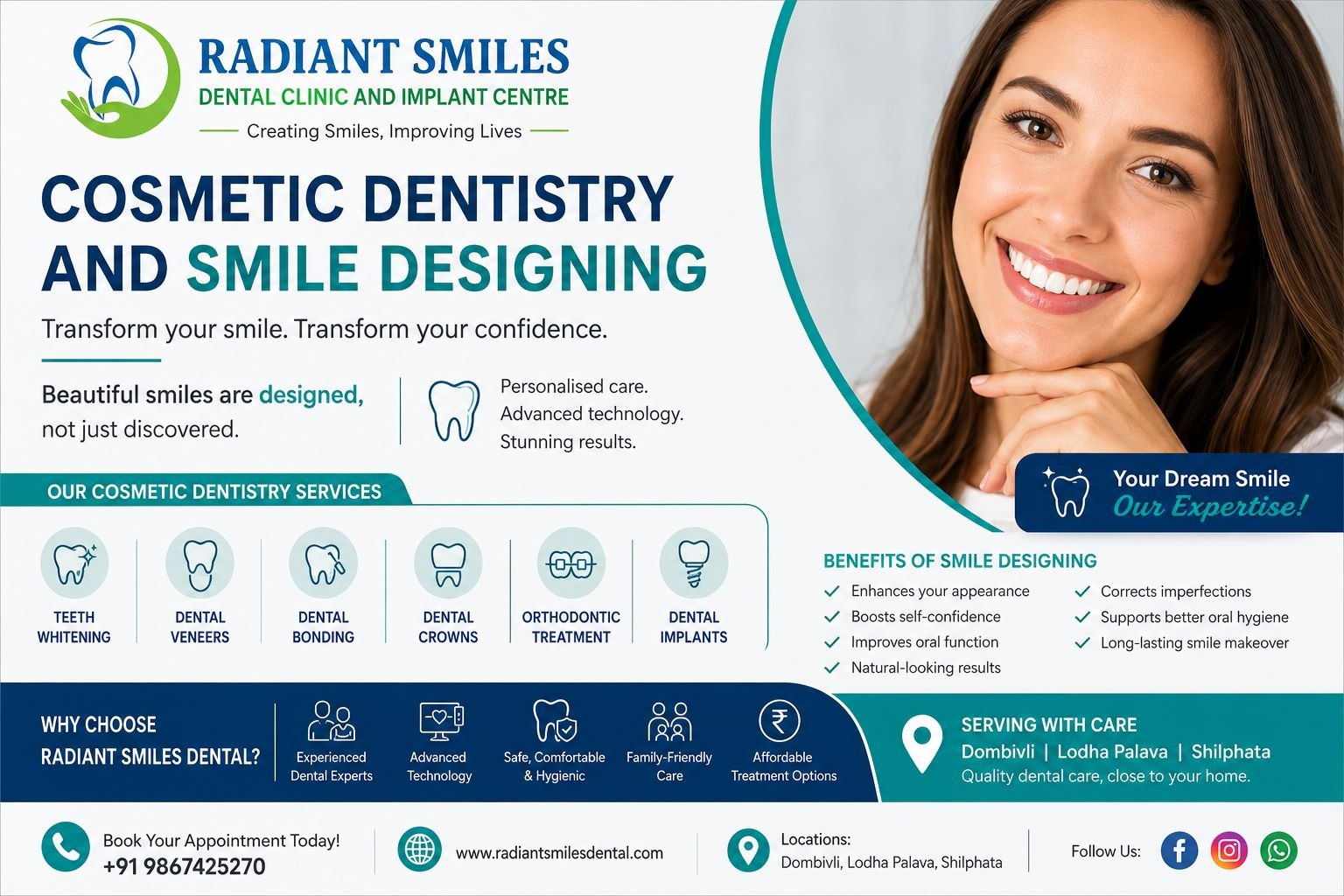 RADIANT SMILES
DENTAL CLINIC AND IMPLANT CENTRE
Creating Smiles, Improving Lives

COSMETIC DENTISTRY AND SMILE DESIGNING

Transform your smile. Transform your confidence.

Beautiful smiles are designed, not just discovered.

Personalised care.
Advanced technology.
Stunning results.

Your Dream Smile
Our Expertise!

OUR COSMETIC DENTISTRY SERVICES

TEETH WHITENING
DENTAL VENEERS
DENTAL BONDING
DENTAL CROWNS
ORTHODONTIC TREATMENT
DENTAL IMPLANTS

BENEFITS OF SMILE DESIGNING
Enhances your appearance
Boosts self-confidence
Improves oral function
Natural-looking results
Corrects imperfections
Supports better oral hygiene
Long-lasting smile makeover

WHY CHOOSE RADIANT SMILES DENTAL?
Experienced Dental Experts
Advanced Technology
Safe, Comfortable & Hygienic
Family-Friendly Care
Affordable Treatment Options

SERVING WITH CARE
Dombivli | Lodha Palava | Shilphata
Quality dental care, close to your home.

Book Your Appointment Today!
+91 9867425270

www.radiantsmilesdental.com

Locations:
Dombivli, Lodha Palava, Shilphata

Follow Us: